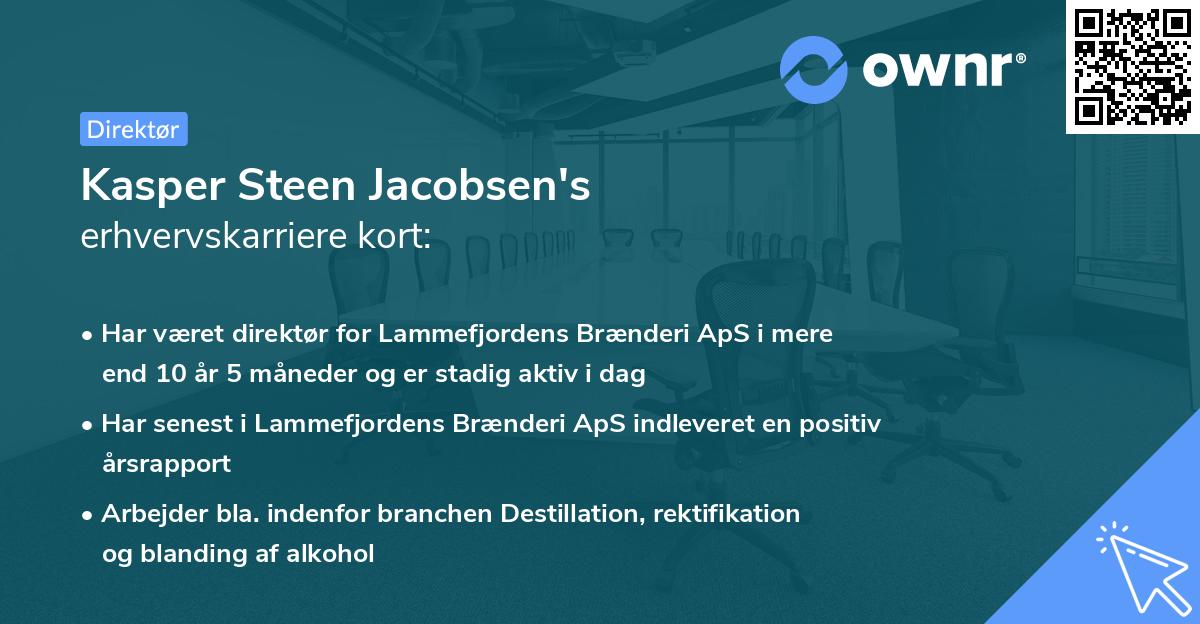 ownr®

Direktør

Kasper Steen Jacobsen's
erhvervskarriere kort:

• Har været direktør for Lammefjordens Brænderi ApS i mere end 10 år 5 måneder og er stadig aktiv i dag

• Har senest i Lammefjordens Brænderi ApS indleveret en positiv årsrapport

• Arbejder bla. indenfor branchen Destillation, rektifikation og blanding af alkohol